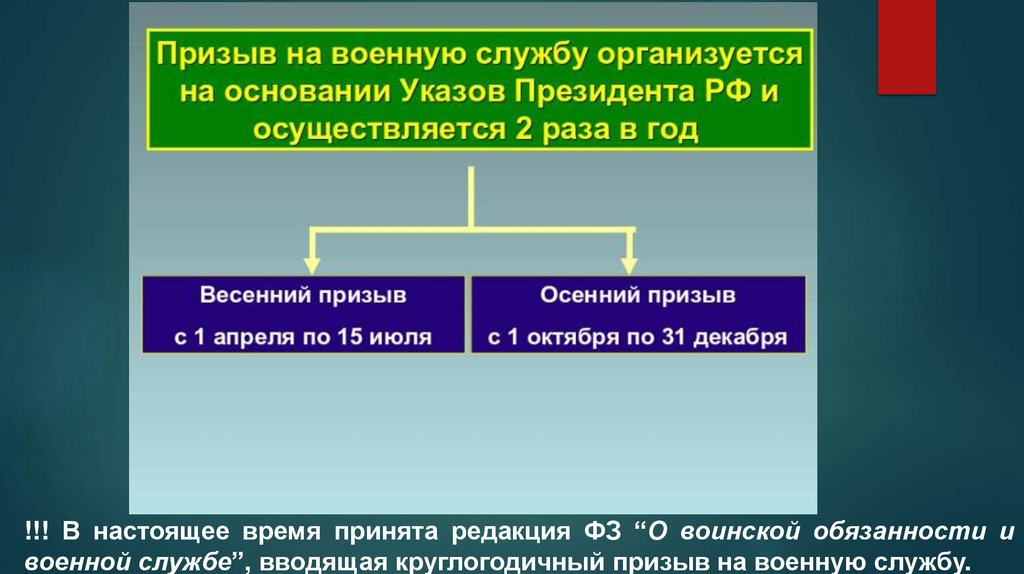 Призыв на военную службу организуется на основании Указов Президента РФ и осуществляется 2 раза в год

Весенний призыв
с 1 апреля по 15 июля

Осенний призыв
с 1 октября по 31 декабря

!!! В настоящее время принята редакция ФЗ “О воинской обязанности и военной службе”, вводящая круглогодичный призыв на военную службу.